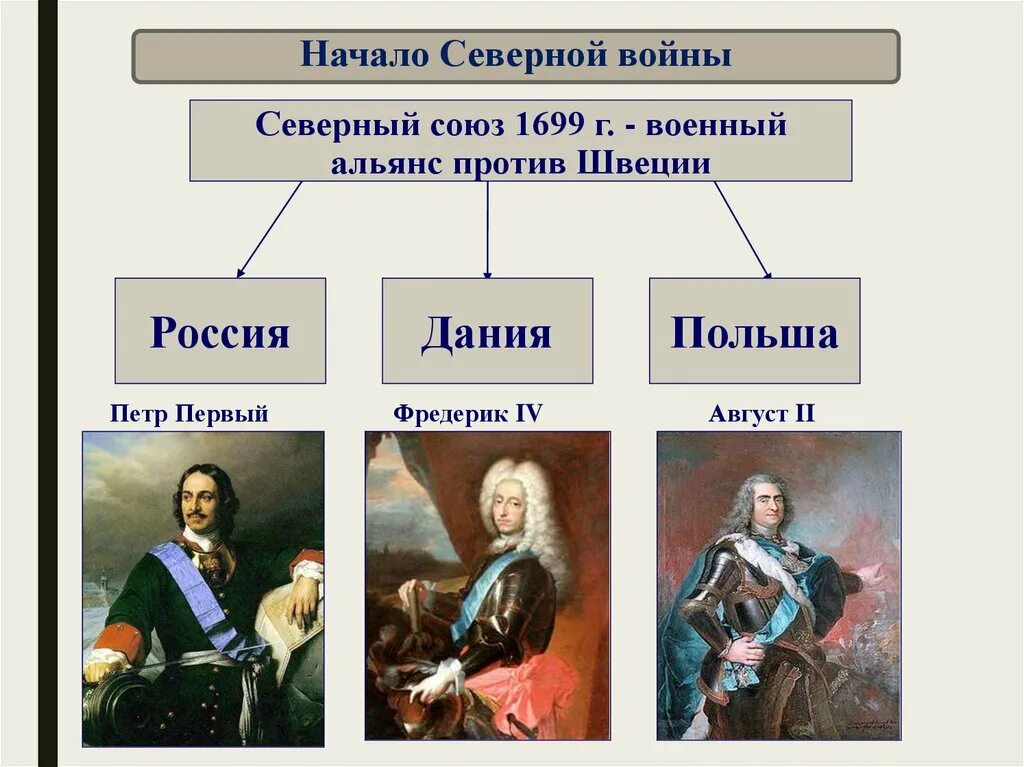 Начало Северной войны

Северный союз 1699 г. - военный альянс против Швеции

Россия

Дания

Польша

Петр Первый

Фредерик IV

Август II